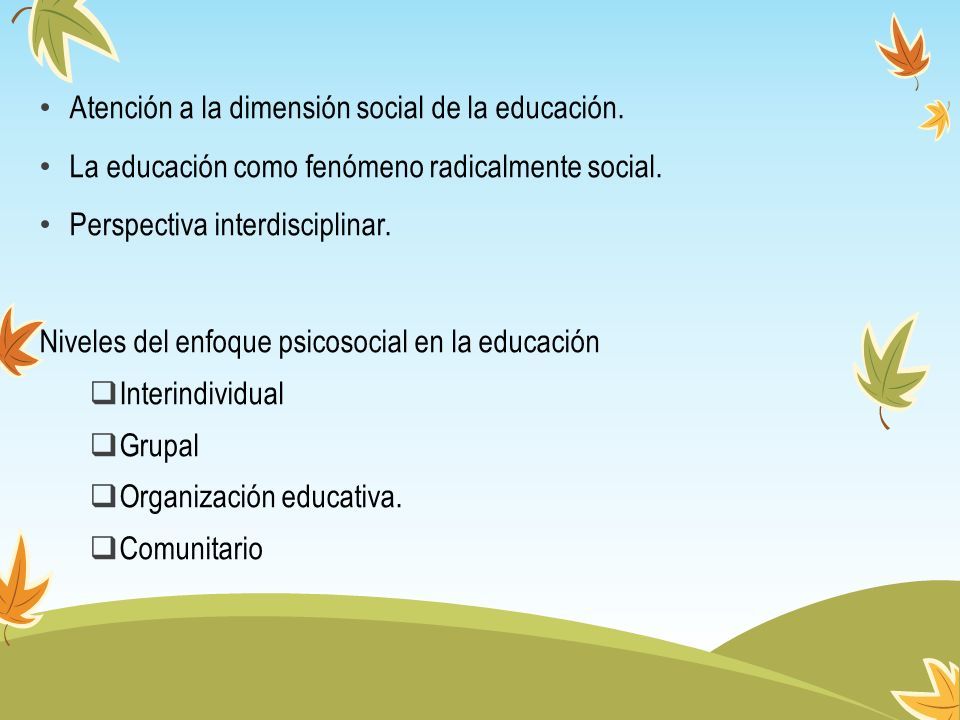 • Atención a la dimensión social de la educación.

• La educación como fenómeno radicalmente social.

• Perspectiva interdisciplinar.

Niveles del enfoque psicosocial en la educación

❑ Interindividual

❑ Grupal

❑ Organización educativa.

❑ Comunitario